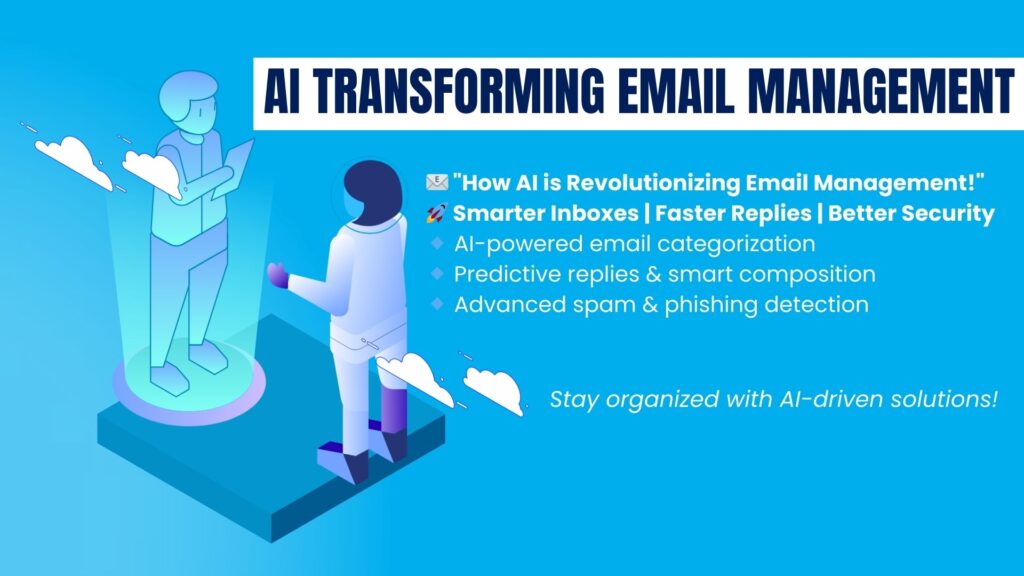 AI TRANSFORMING EMAIL MANAGEMENT

📧 "How AI is Revolutionizing Email Management!"
🚀 Smarter Inboxes | Faster Replies | Better Security
🔹 AI-powered email categorization
🔹 Predictive replies & smart composition
🔹 Advanced spam & phishing detection

Stay organized with AI-driven solutions!